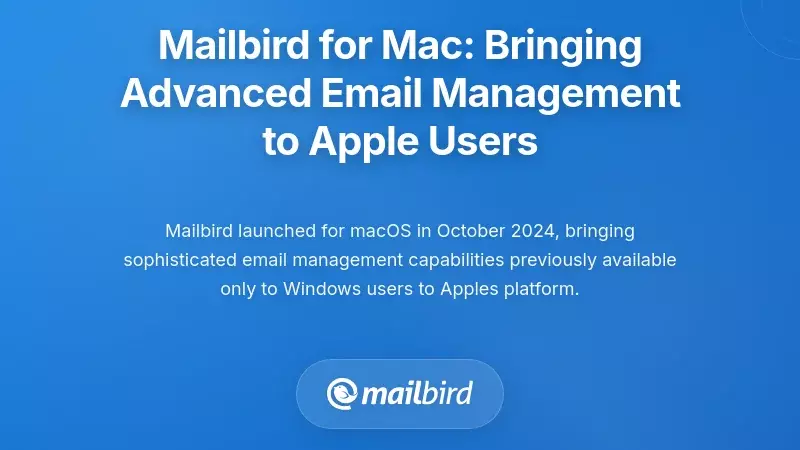 Mailbird for Mac: Bringing Advanced Email Management to Apple Users

Mailbird launched for macOS in October 2024, bringing sophisticated email management capabilities previously available only to Windows users to Apples platform.

mailbird